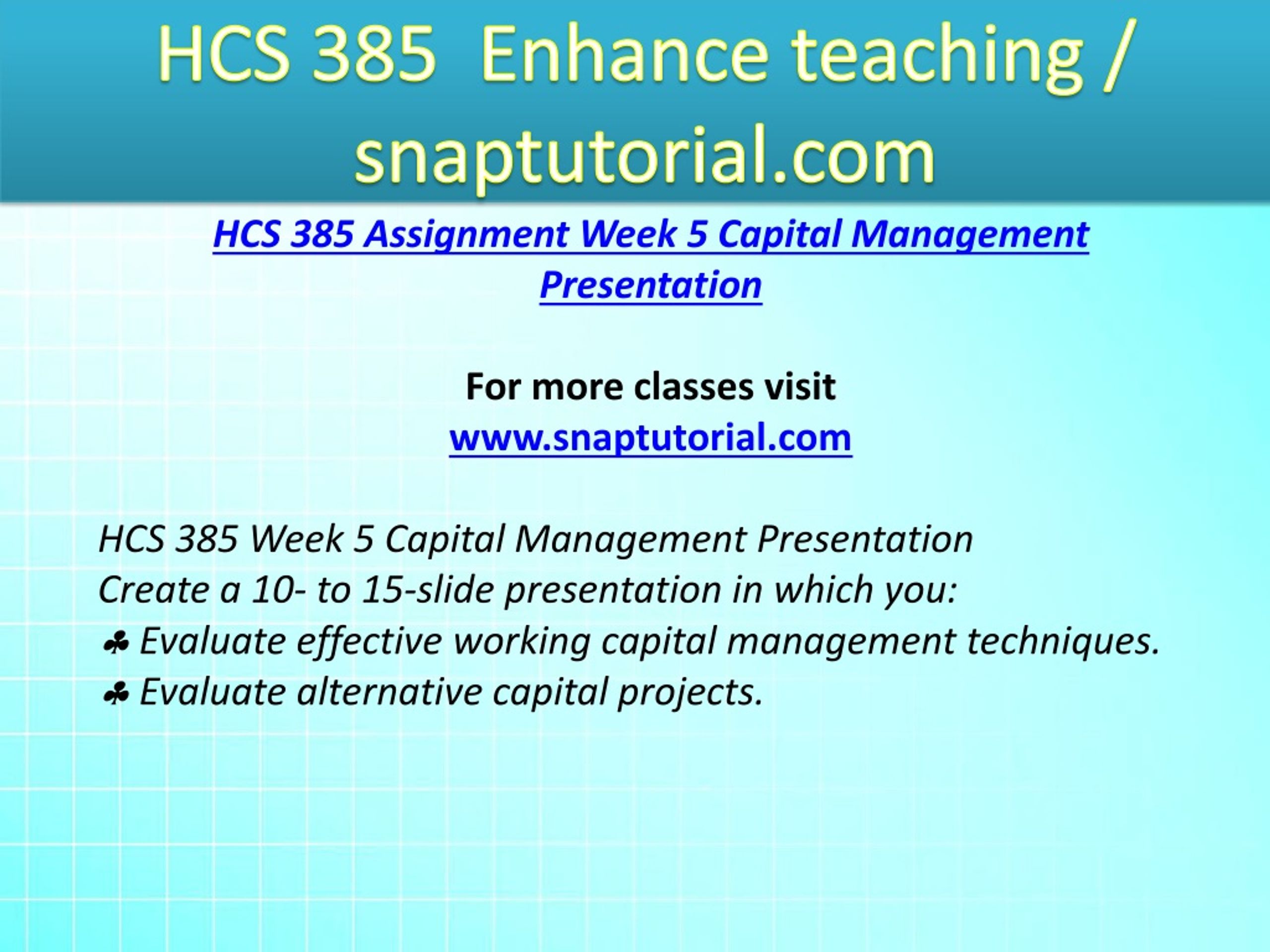 HCS 385 Enhance teaching / snaptutorial.com

HCS 385 Assignment Week 5 Capital Management Presentation

For more classes visit
www.snaptutorial.com

HCS 385 Week 5 Capital Management Presentation
Create a 10- to 15-slide presentation in which you:
♣ Evaluate effective working capital management techniques.
♣ Evaluate alternative capital projects.